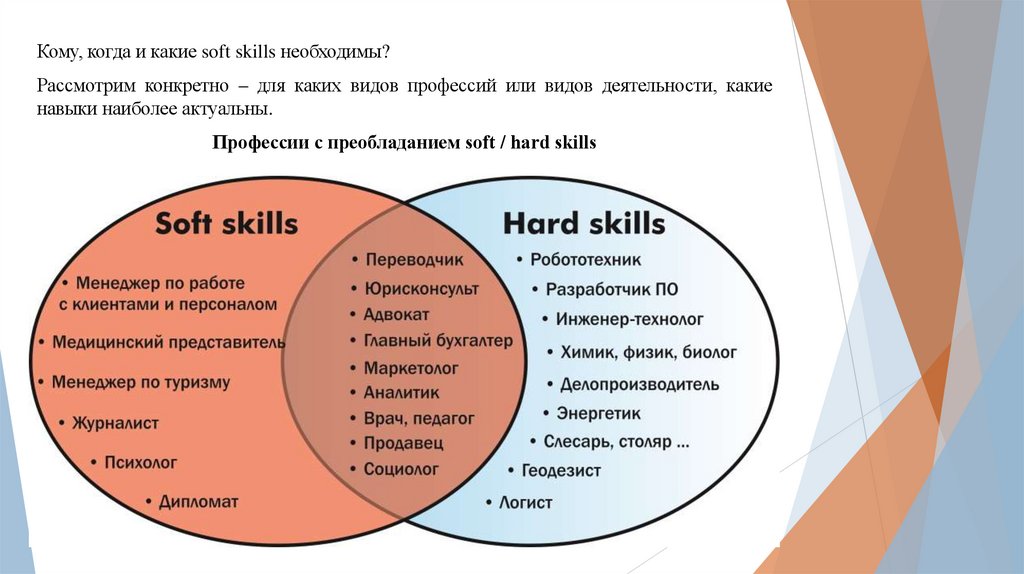 Кому, когда и какие soft skills необходимы?

Рассмотрим конкретно – для каких видов профессий или видов деятельности, какие навыки наиболее актуальны.

Профессии с преобладанием soft / hard skills

Soft skills

• Менеджер по работе с клиентами и персоналом
• Медицинский представитель
• Менеджер по туризму
• Журналист
• Психолог
• Дипломат

• Переводчик
• Юрисконсульт
• Адвокат
• Главный бухгалтер
• Маркетолог
• Аналитик
• Врач, педагог
• Продавец
• Социолог

Hard skills

• Робототехник
• Разработчик ПО
• Инженер-технолог
• Химик, физик, биолог
• Делопроизводитель
• Энергетик
• Слесарь, столяр ...
• Геодезист
• Логист